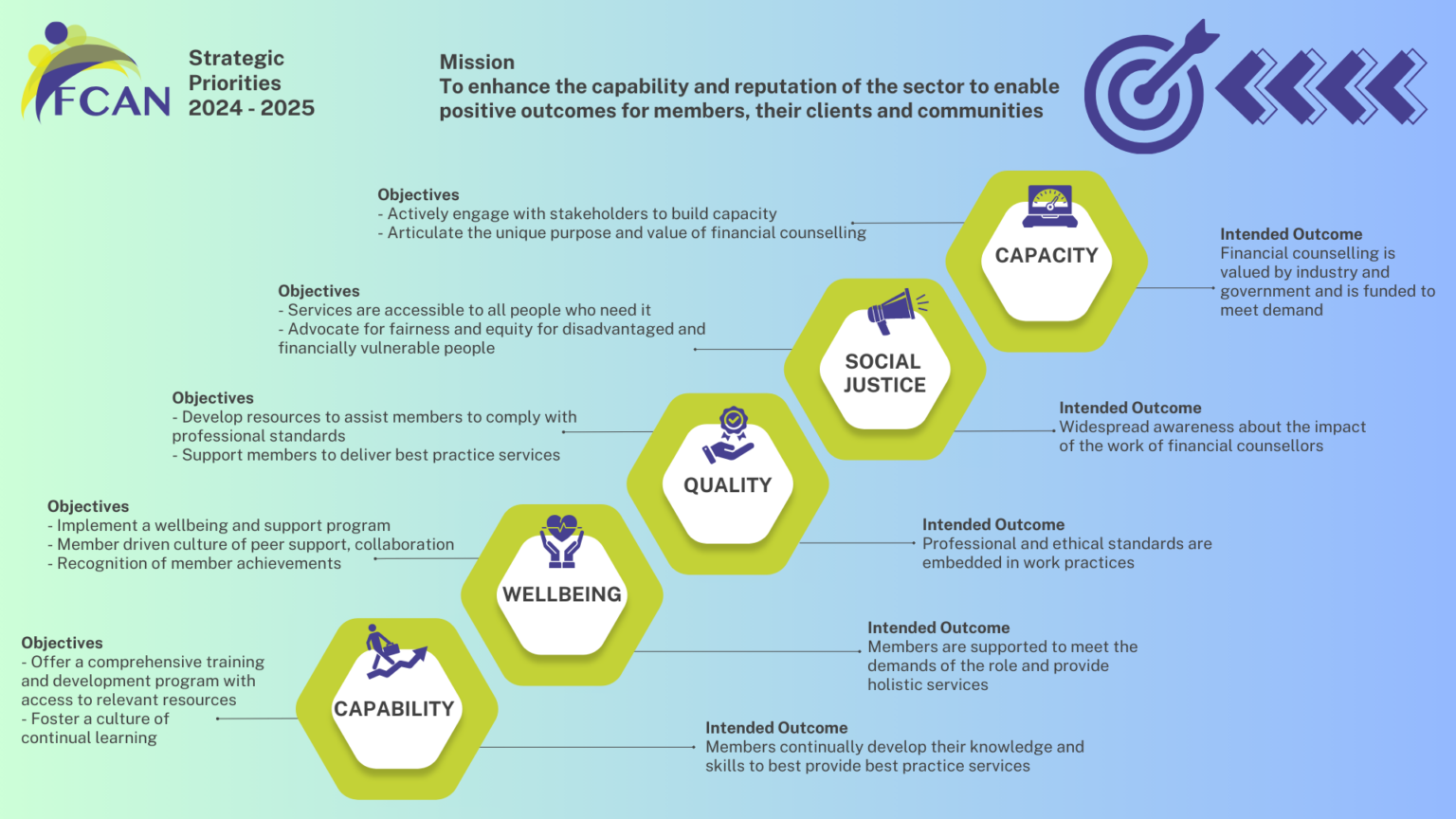 FCAN

Strategic Priorities 2024 - 2025

Mission
To enhance the capability and reputation of the sector to enable positive outcomes for members, their clients and communities

Objectives
- Actively engage with stakeholders to build capacity
- Articulate the unique purpose and value of financial counselling

CAPACITY

Intended Outcome
Financial counselling is valued by industry and government and is funded to meet demand

Objectives
- Services are accessible to all people who need it
- Advocate for fairness and equity for disadvantaged and financially vulnerable people

SOCIAL JUSTICE

Intended Outcome
Widespread awareness about the impact of the work of financial counsellors

Objectives
- Develop resources to assist members to comply with professional standards
- Support members to deliver best practice services

QUALITY

Intended Outcome
Professional and ethical standards are embedded in work practices

Objectives
- Implement a wellbeing and support program
- Member driven culture of peer support, collaboration
- Recognition of member achievements

WELLBEING

Intended Outcome
Members are supported to meet the demands of the role and provide holistic services

Objectives
- Offer a comprehensive training and development program with access to relevant resources
- Foster a culture of continual learning

CAPABILITY

Intended Outcome
Members continually develop their knowledge and skills to best provide best practice services